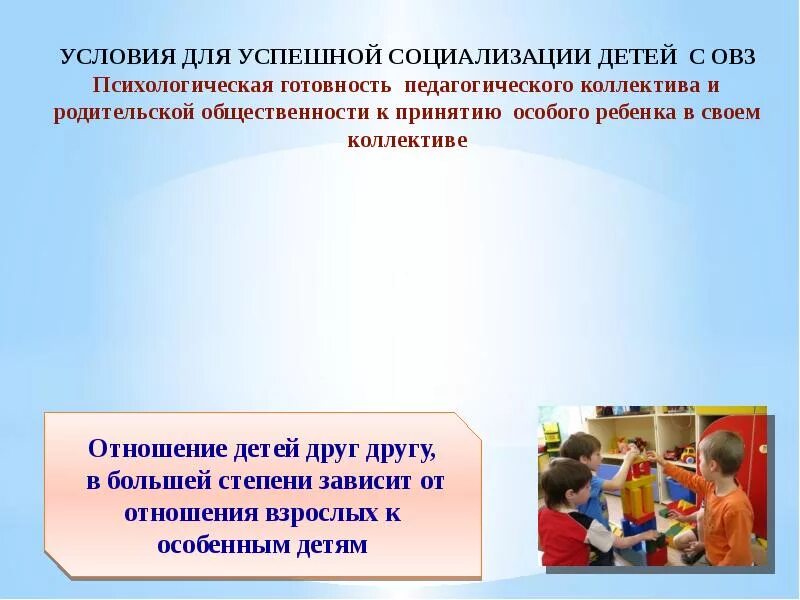 УСЛОВИЯ ДЛЯ УСПЕШНОЙ СОЦИАЛИЗАЦИИ ДЕТЕЙ С ОВЗ
Психологическая готовность педагогического коллектива и родительской общественности к принятию особого ребенка в своем коллективе

Отношение детей друг другу, в большей степени зависит от отношения взрослых к особенным детям